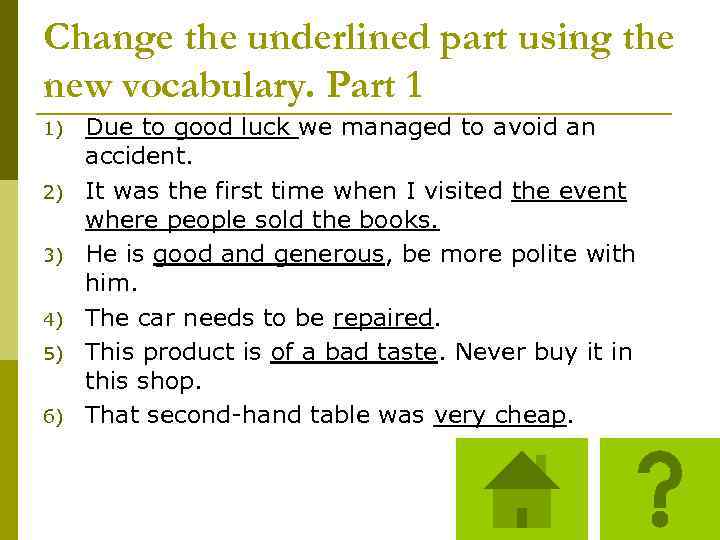 Change the underlined part using the new vocabulary. Part 1

1) Due to good luck we managed to avoid an accident.
2) It was the first time when I visited the event where people sold the books.
3) He is good and generous, be more polite with him.
4) The car needs to be repaired.
5) This product is of a bad taste. Never buy it in this shop.
6) That second-hand table was very cheap.

?